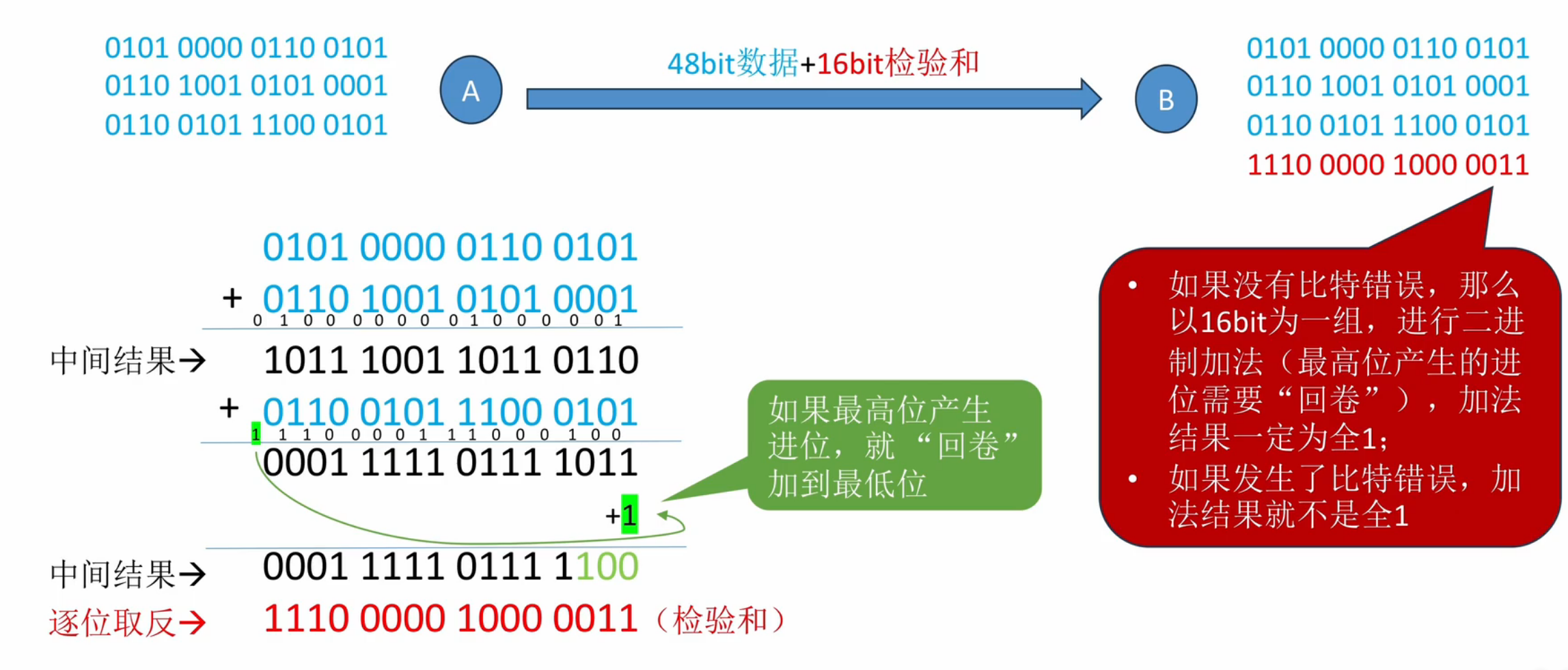 0101 0000 0110 0101
0110 1001 0101 0001
0110 0101 1100 0101

A

48bit数据+16bit检验和

B

0101 0000 0110 0101
0110 1001 0101 0001
0110 0101 1100 0101
1110 0000 1000 0011

0101 0000 0110 0101
+ 0110 1001 0101 0001
0 1 0 0 0 0 0 0 0 1 0 0 0 0 0 1

中间结果→ 1011 1001 1011 0110
+ 0110 0101 1100 0101
1 1 1 0 0 0 0 1 1 1 0 0 0 1 0 0
0001 1111 0111 1011
+1

中间结果→ 0001 1111 0111 1100
逐位取反→ 1110 0000 1000 0011（检验和）

如果最高位产生进位，就“回卷”加到最低位

• 如果没有比特错误，那么以16bit为一组，进行二进制加法（最高位产生的进位需要“回卷”），加法结果一定为全1；
• 如果发生了比特错误，加法结果就不是全1